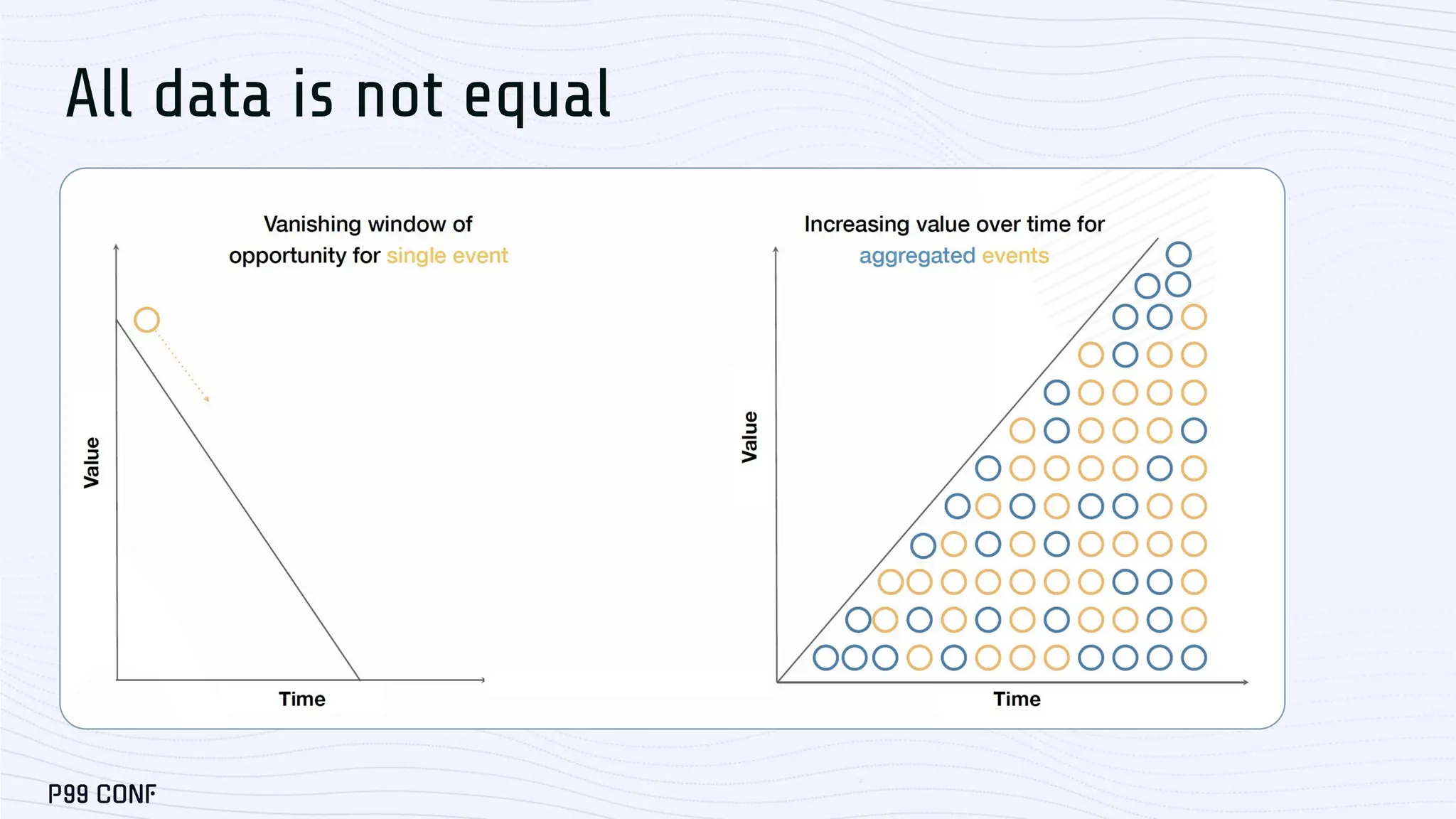 All data is not equal

Vanishing window of opportunity for single event

Value

Time

Increasing value over time for aggregated events

Value

Time

P99 CONF